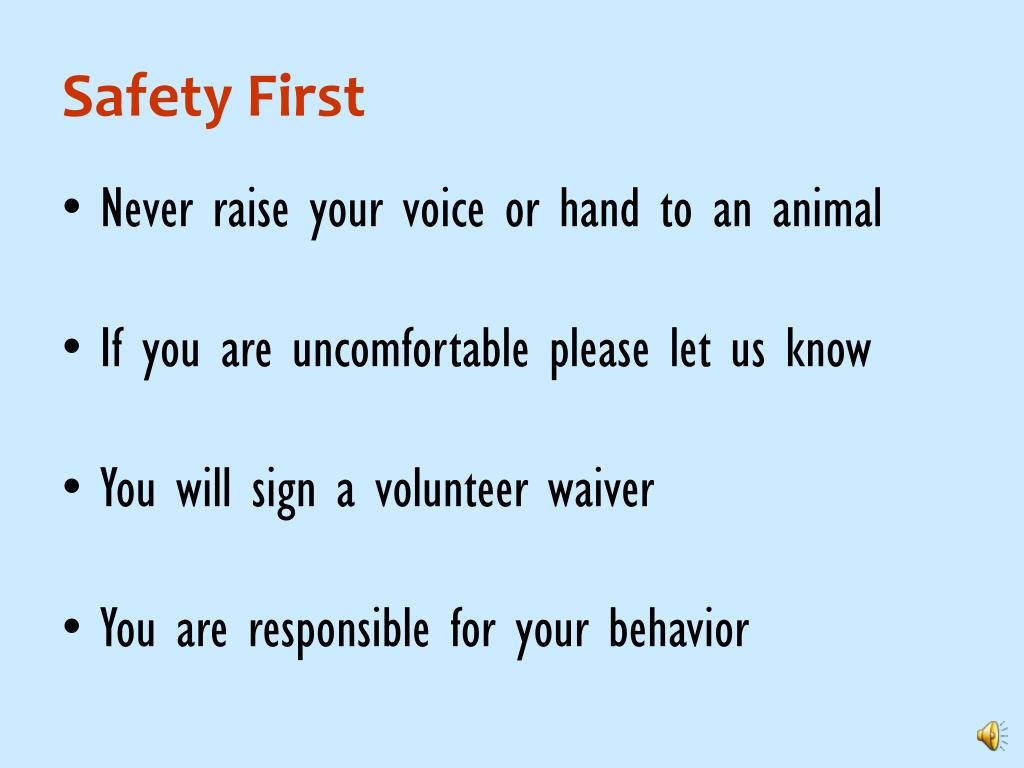 Safety First

• Never raise your voice or hand to an animal

• If you are uncomfortable please let us know

• You will sign a volunteer waiver

• You are responsible for your behavior